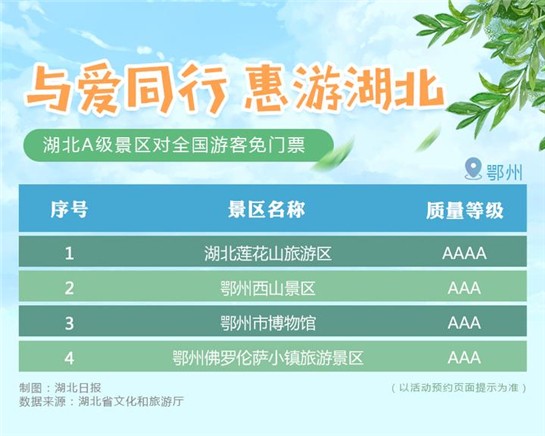 与爱同行 惠游湖北

湖北A级景区对全国游客免门票

鄂州

| 序号 | 景区名称 | 质量等级 |
|---|---|---|
| 1 | 湖北莲花山旅游区 | AAAA |
| 2 | 鄂州西山景区 | AAA |
| 3 | 鄂州市博物馆 | AAA |
| 4 | 鄂州佛罗伦萨小镇旅游景区 | AAA |

制图：湖北日报
数据来源：湖北省文化和旅游厅

（以活动预约页面提示为准）